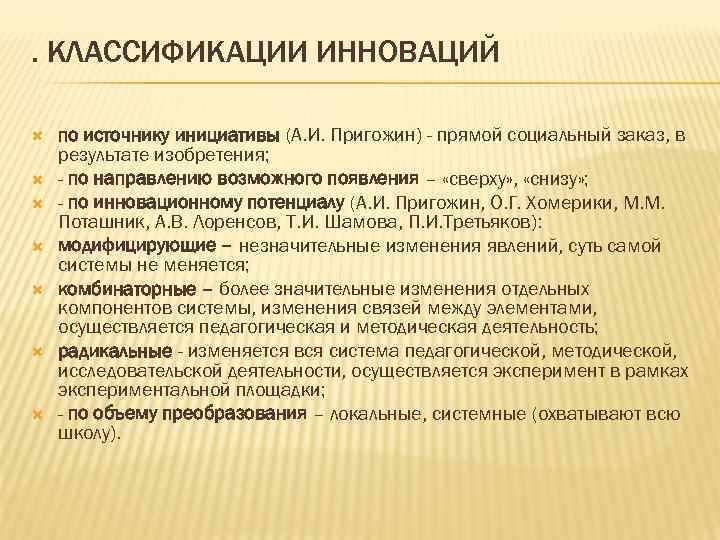 . КЛАССИФИКАЦИИ ИННОВАЦИЙ

по источнику инициативы (А.И. Пригожин) - прямой социальный заказ, в результате изобретения;

- по направлению возможного появления – «сверху», «снизу»;

- по инновационному потенциалу (А.И. Пригожин, О.Г. Хомерики, М.М. Поташник, А.В. Лоренсов, Т.И. Шамова, П.И.Третьяков):

модифицирующие – незначительные изменения явлений, суть самой системы не меняется;

комбинаторные – более значительные изменения отдельных компонентов системы, изменения связей между элементами, осуществляется педагогическая и методическая деятельность;

радикальные - изменяется вся система педагогической, методической, исследовательской деятельности, осуществляется эксперимент в рамках экспериментальной площадки;

- по объему преобразования – локальные, системные (охватывают всю школу).